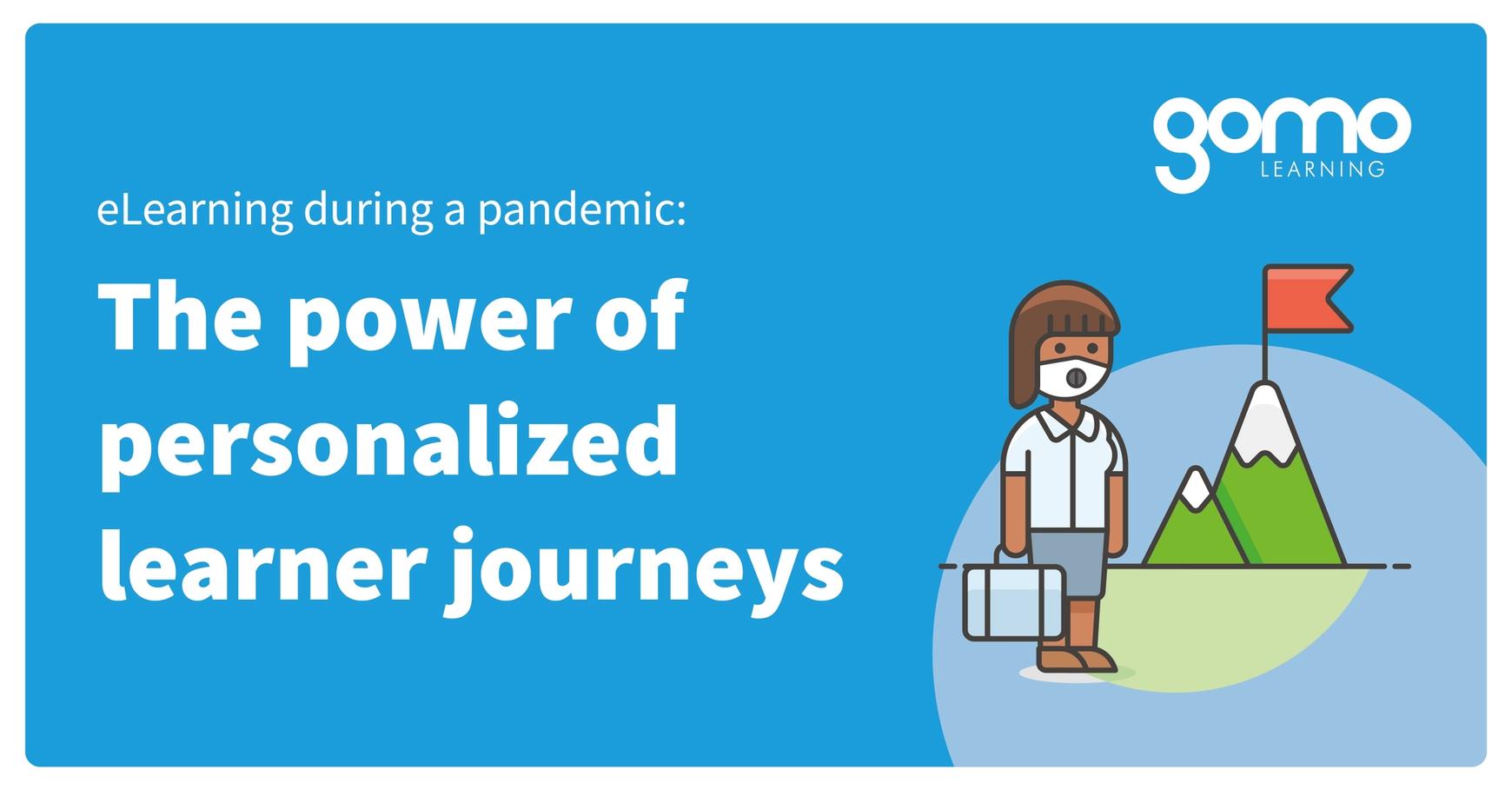 gomo
LEARNING

eLearning during a pandemic:

The power of personalized learner journeys